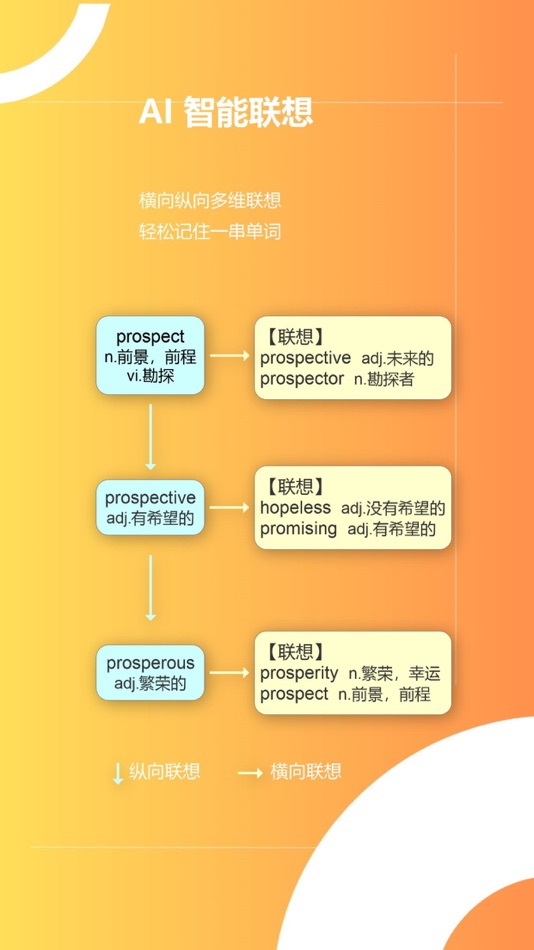 AI 智能联想

横向纵向多维联想
轻松记住一串单词

prospect
n.前景，前程
vi.勘探

【联想】
prospective adj.未来的
prospector n.勘探者

prospective
adj.有希望的

【联想】
hopeless adj.没有希望的
promising adj.有希望的

prosperous
adj.繁荣的

【联想】
prosperity n.繁荣，幸运
prospect n.前景，前程

纵向联想 横向联想